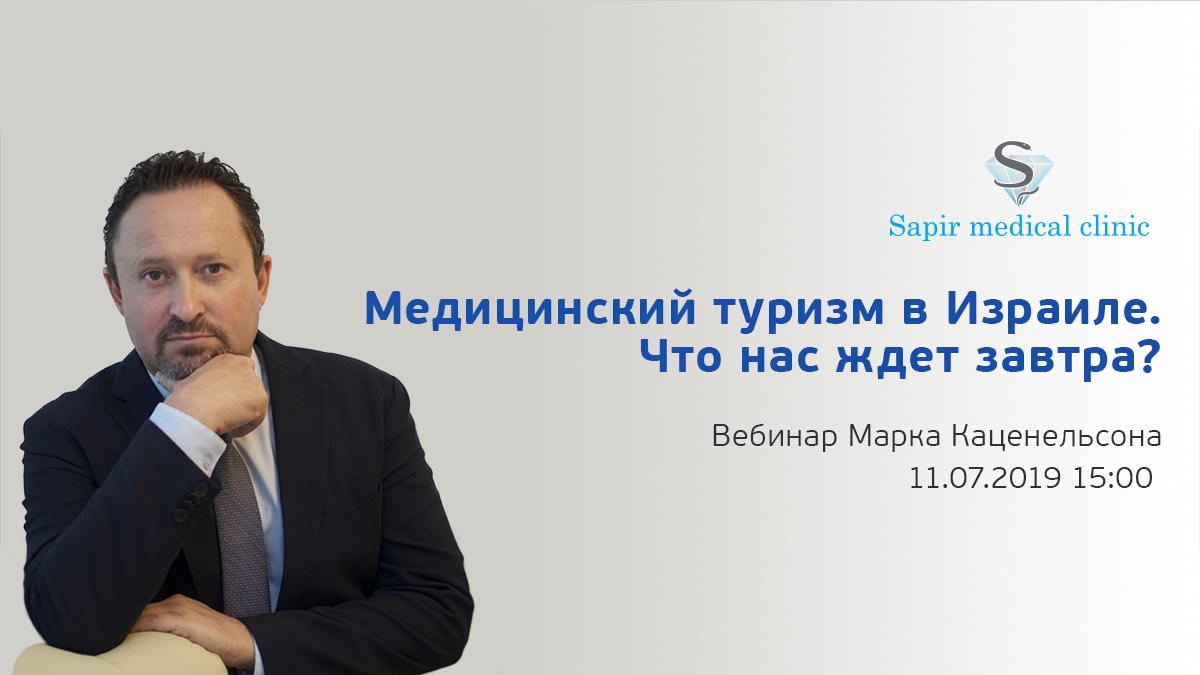 S

Sapir medical clinic

Медицинский туризм в Израиле.
Что нас ждет завтра?

Вебинар Марка Каценельсона
11.07.2019 15:00